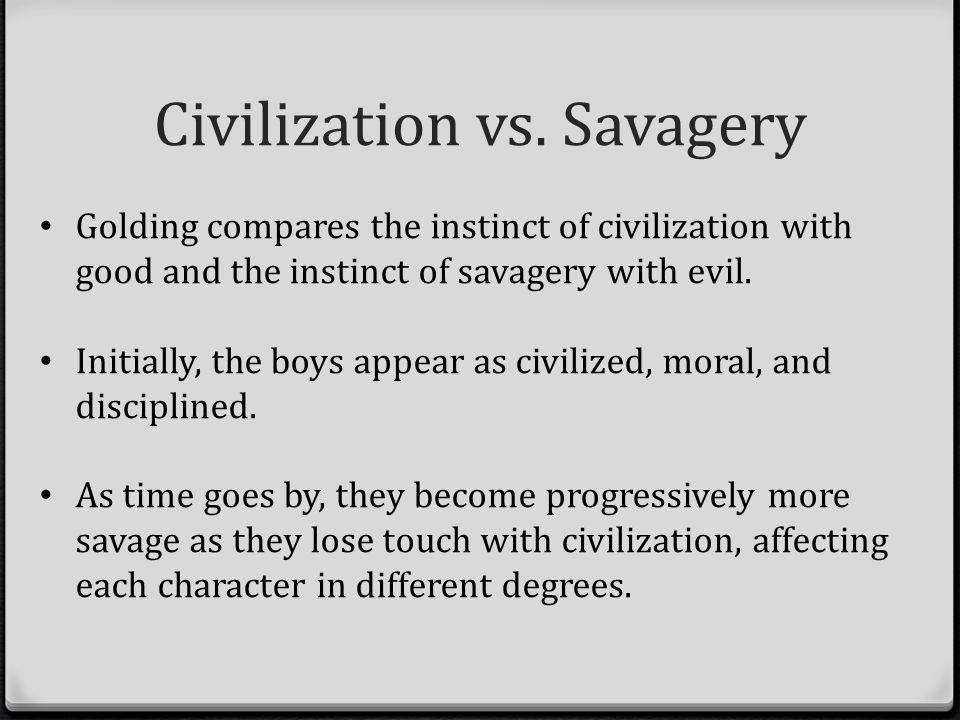 Civilization vs. Savagery

• Golding compares the instinct of civilization with good and the instinct of savagery with evil.

• Initially, the boys appear as civilized, moral, and disciplined.

• As time goes by, they become progressively more savage as they lose touch with civilization, affecting each character in different degrees.